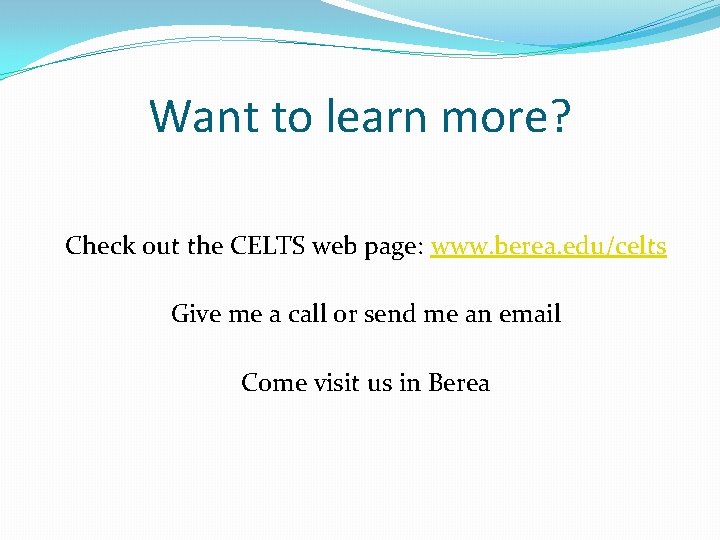 Want to learn more?

Check out the CELTS web page: www.berea.edu/celts

Give me a call or send me an email

Come visit us in Berea